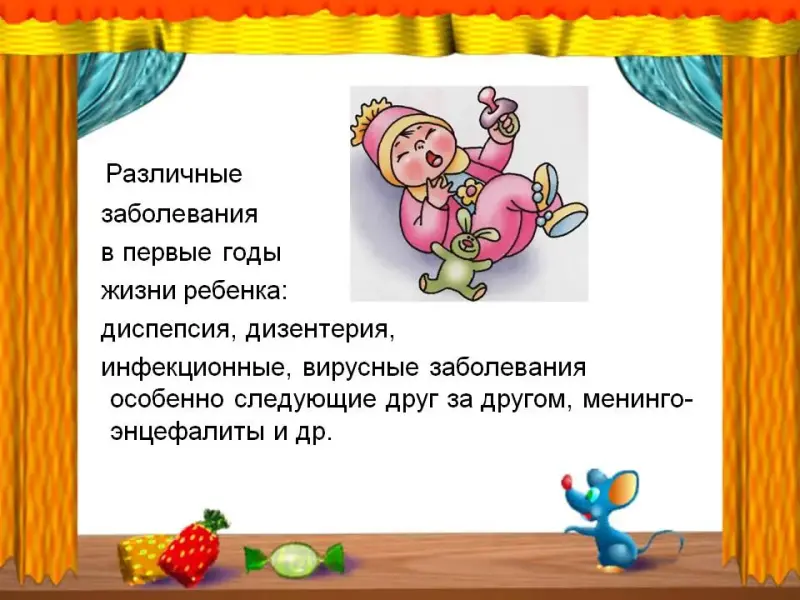 Различные заболевания в первые годы жизни ребенка: диспепсия, дизентерия, инфекционные, вирусные заболевания особенно следующие друг за другом, менингоэнцефалиты и др.